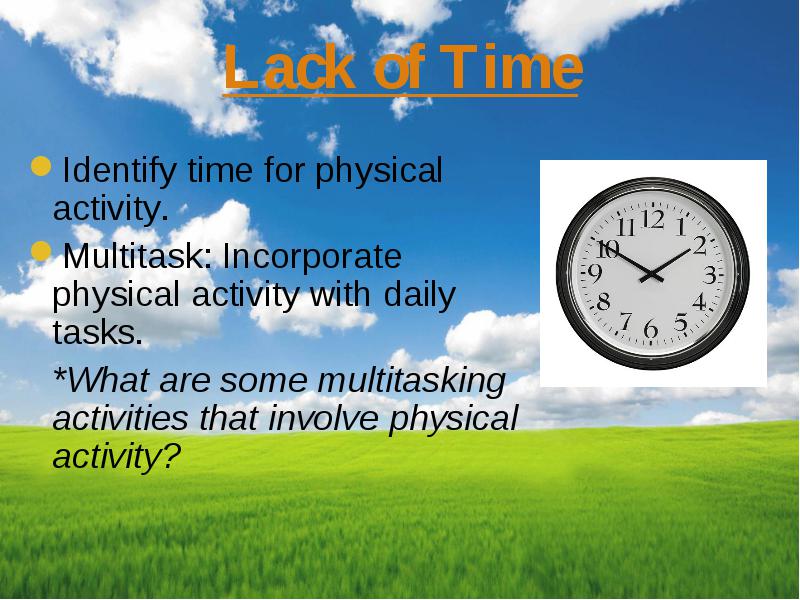 Lack of Time

Identify time for physical activity.

Multitask: Incorporate physical activity with daily tasks.

*What are some multitasking activities that involve physical activity?

12 1 2 3 4 5 6 7 8 9 10 11